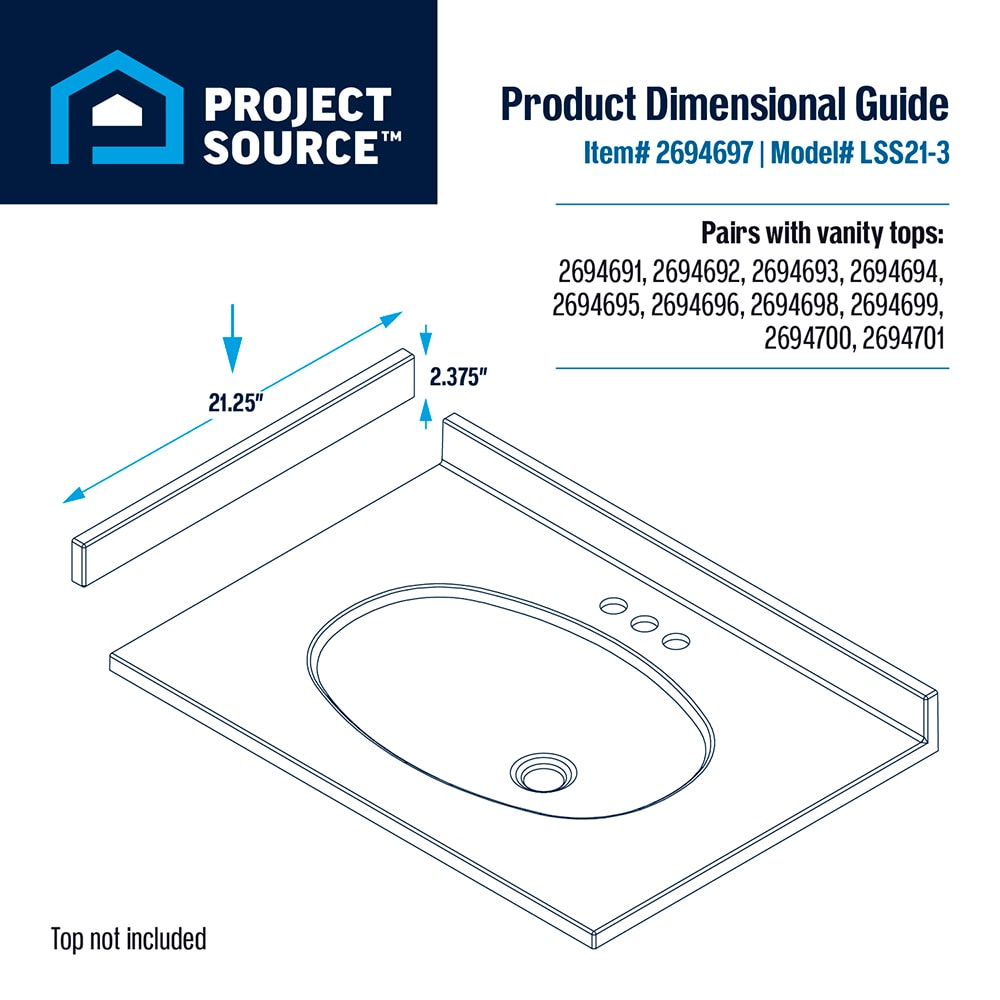 PROJECT SOURCE™

Product Dimensional Guide
Item# 2694697 | Model# LSS21-3

Pairs with vanity tops:
2694691, 2694692, 2694693, 2694694, 2694695, 2694696, 2694698, 2694699, 2694700, 2694701

21.25″

2.375″

Top not included